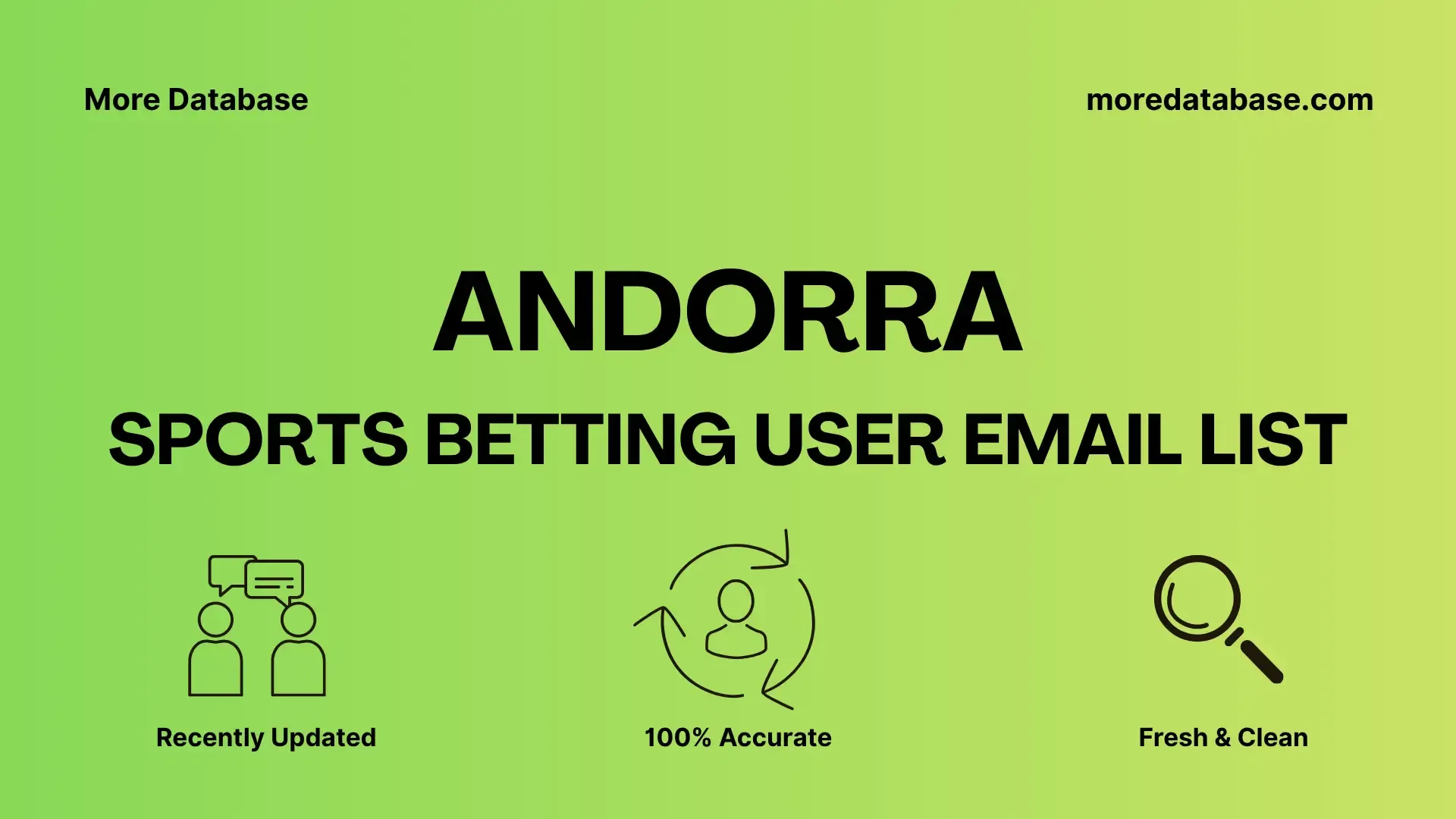 More Database

moredatabase.com

ANDORRA

SPORTS BETTING USER EMAIL LIST

Recently Updated

100% Accurate

Fresh & Clean